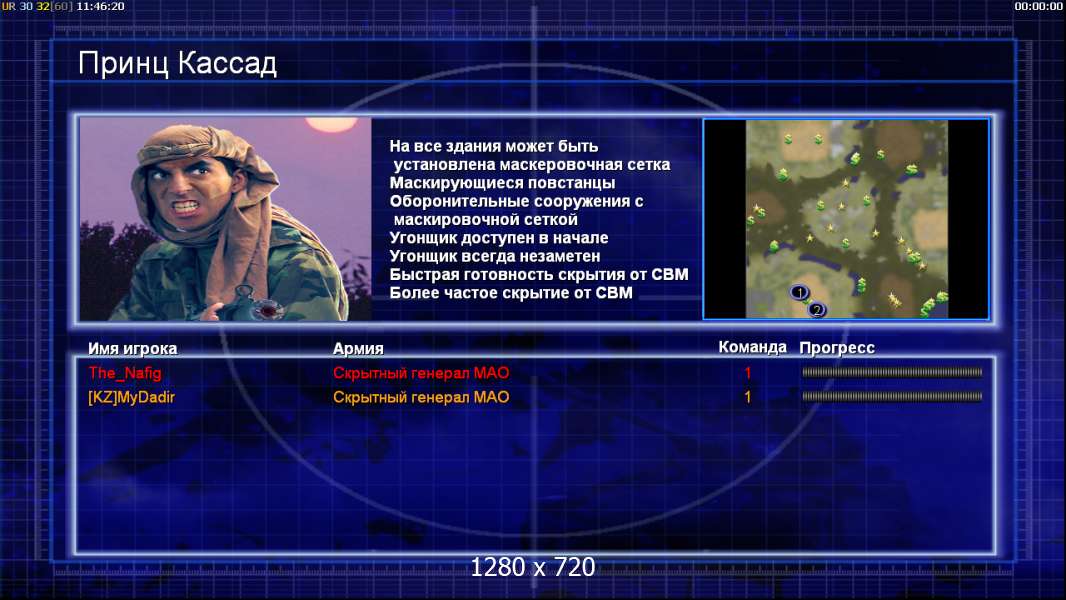 UR 30 32[60] 11:46:20

00:00:00

Принц Кассад

На все здания может быть установлена маскеровочная сетка
Маскирующиеся повстанцы
Оборонительные сооружения с маскировочной сеткой
Угонщик доступен в начале
Угонщик всегда незаметен
Быстрая готовность скрытия от СВМ
Более частое скрытие от СВМ

1
2

| Имя игрока | Армия | Команда | Прогресс |
|---|---|---|---|
| The_Nafig | Скрытный генерал МАО | 1 | |
| [KZ]MyDadir | Скрытный генерал МАО | 1 | |

1280 x 720